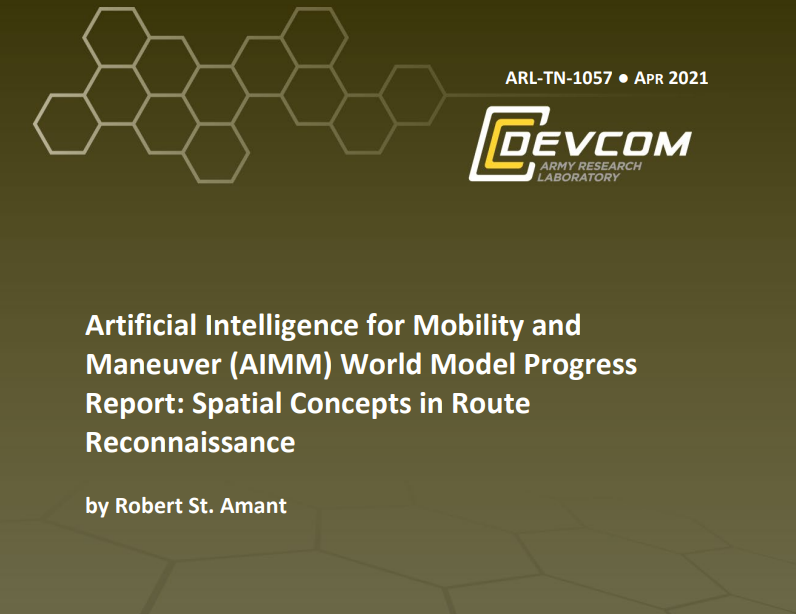 ARL-TN-1057 ● APR 2021

DEVCOM
ARMY RESEARCH LABORATORY

Artificial Intelligence for Mobility and Maneuver (AIMM) World Model Progress Report: Spatial Concepts in Route Reconnaissance

by Robert St. Amant